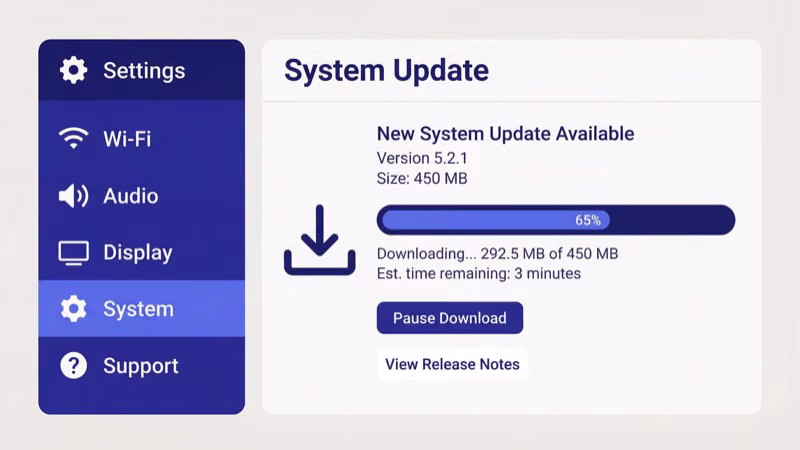 Settings

Wi-Fi

Audio

Display

System

Support

System Update

New System Update Available
Version 5.2.1
Size: 450 MB

65%

Downloading... 292.5 MB of 450 MB
Est. time remaining: 3 minutes

Pause Download

View Release Notes